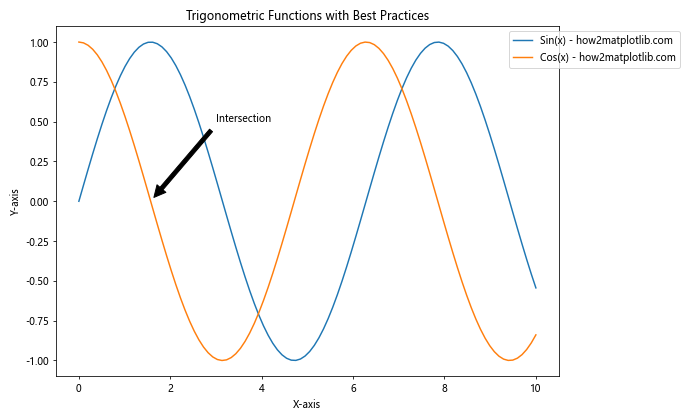 Trigonometric Functions with Best Practices

Sin(x) - how2matplotlib.com
Cos(x) - how2matplotlib.com

Intersection

Y-axis

1.00
0.75
0.50
0.25
0.00
-0.25
-0.50
-0.75
-1.00

0
2
4
6
8
10

X-axis